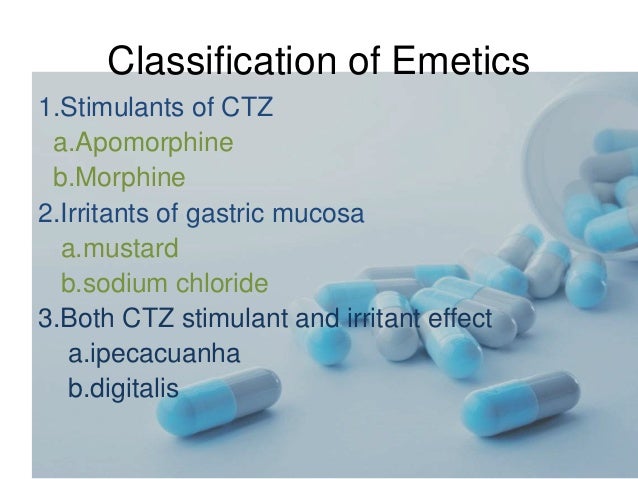 Classification of Emetics

1.Stimulants of CTZ
a.Apomorphine
b.Morphine
2.Irritants of gastric mucosa
a.mustard
b.sodium chloride
3.Both CTZ stimulant and irritant effect
a.ipecacuanha
b.digitalis